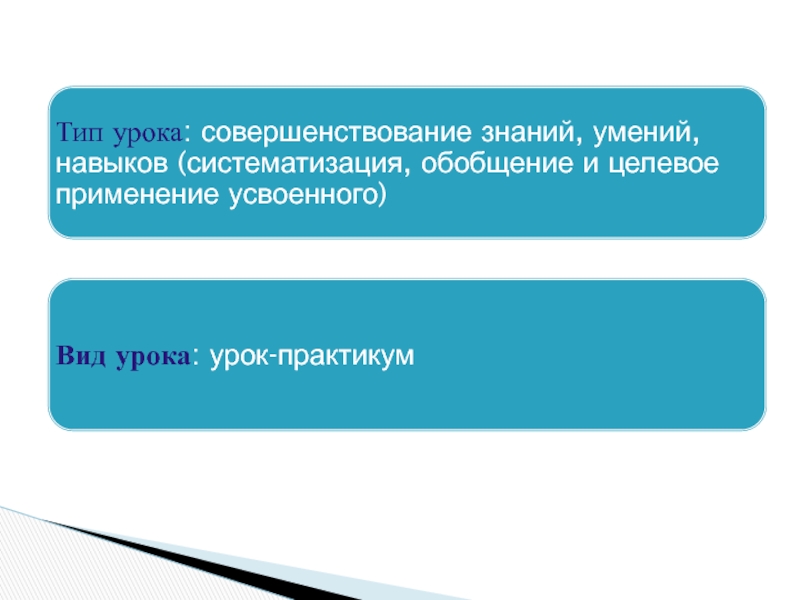 Тип урока: совершенствование знаний, умений, навыков (систематизация, обобщение и целевое применение усвоенного)

Вид урока: урок-практикум